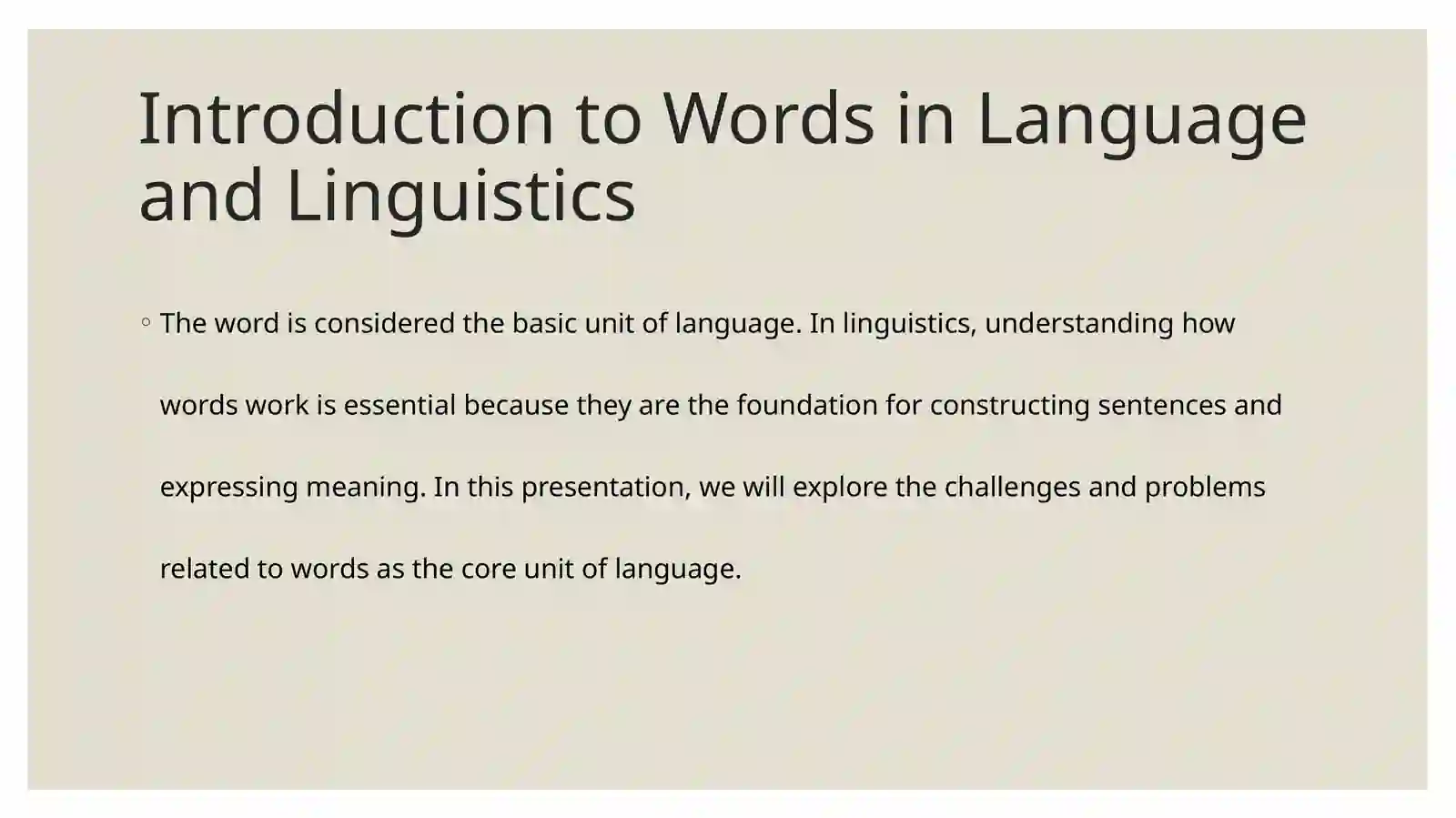 Introduction to Words in Language and Linguistics

◦ The word is considered the basic unit of language. In linguistics, understanding how words work is essential because they are the foundation for constructing sentences and expressing meaning. In this presentation, we will explore the challenges and problems related to words as the core unit of language.